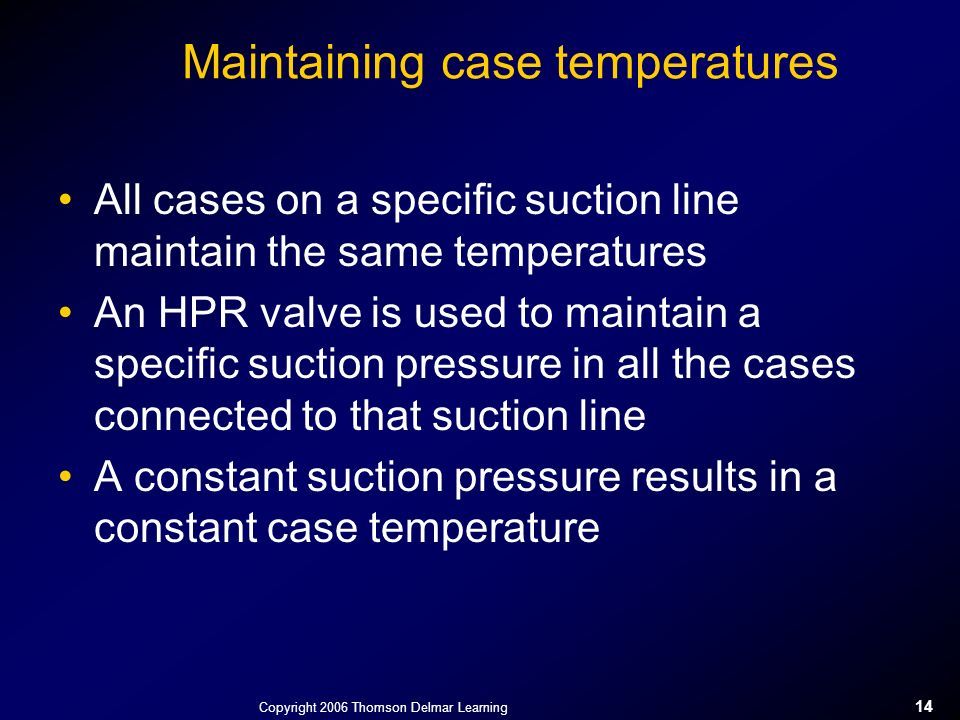 Maintaining case temperatures

• All cases on a specific suction line maintain the same temperatures

• An HPR valve is used to maintain a specific suction pressure in all the cases connected to that suction line

• A constant suction pressure results in a constant case temperature

Copyright 2006 Thomson Delmar Learning

14